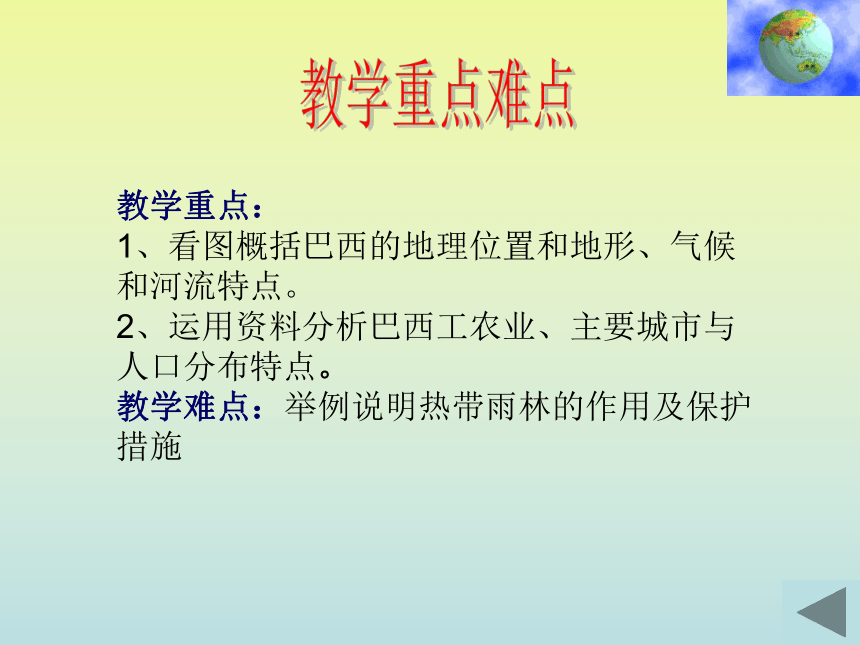 教学重点难点

教学重点：
1、看图概括巴西的地理位置和地形、气候和河流特点。
2、运用资料分析巴西工农业、主要城市与人口分布特点。
教学难点：举例说明热带雨林的作用及保护措施